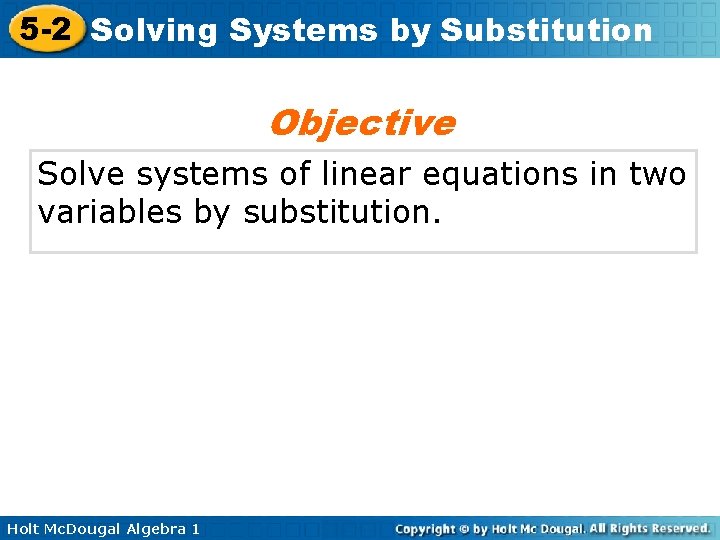 5-2 Solving Systems by Substitution

Objective

Solve systems of linear equations in two variables by substitution.

Holt McDougal Algebra 1

Copyright © by Holt Mc Dougal. All Rights Reserved.